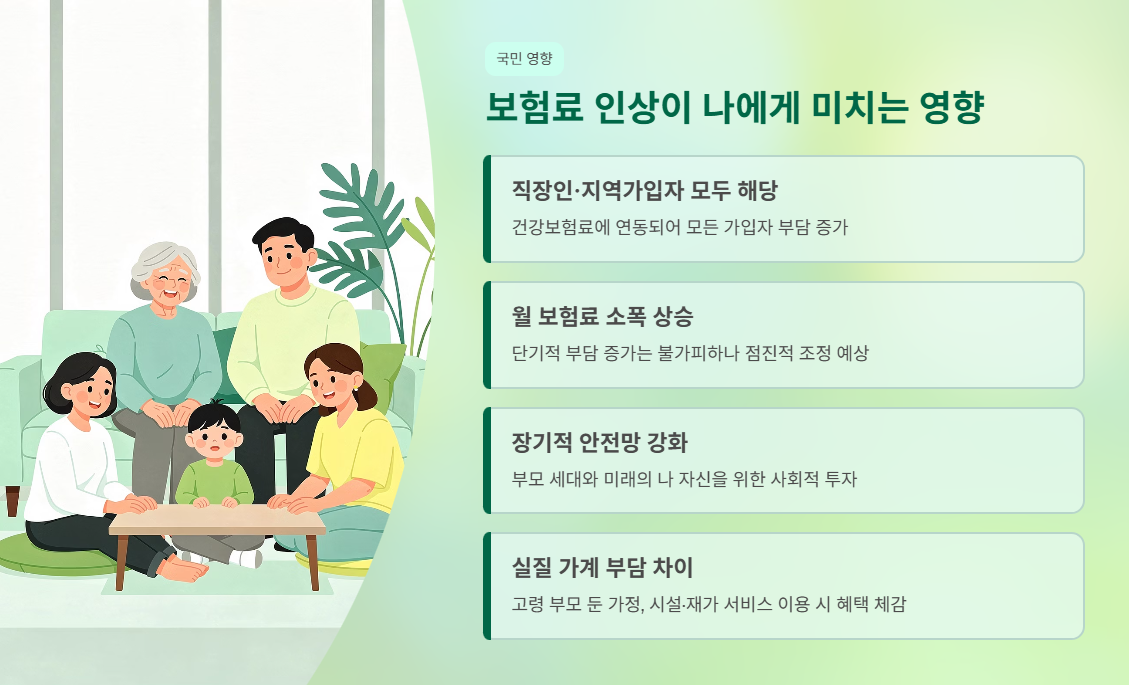 국민 영향

보험료 인상이 나에게 미치는 영향

직장인·지역가입자 모두 해당

건강보험료에 연동되어 모든 가입자 부담 증가

월 보험료 소폭 상승

단기적 부담 증가는 불가피하나 점진적 조정 예상

장기적 안전망 강화

부모 세대와 미래의 나 자신을 위한 사회적 투자

실질 가계 부담 차이

고령 부모 둔 가정, 시설·재가 서비스 이용 시 혜택 체감